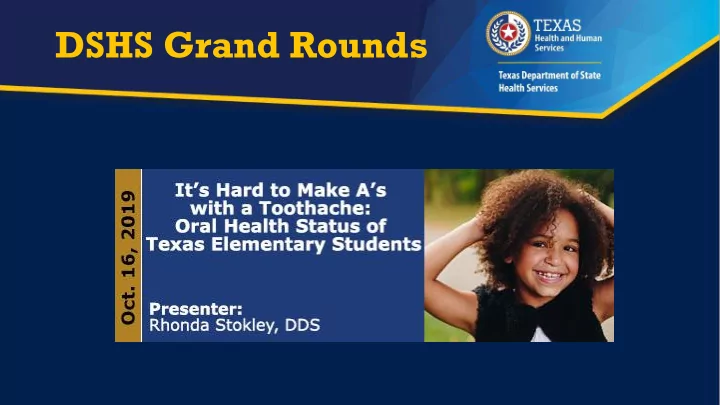 DSHS Grand Rounds

TEXAS
Health and Human Services

Texas Department of State Health Services

Oct. 16, 2019

It's Hard to Make A's with a Toothache: Oral Health Status of Texas Elementary Students

Presenter:
Rhonda Stokley, DDS